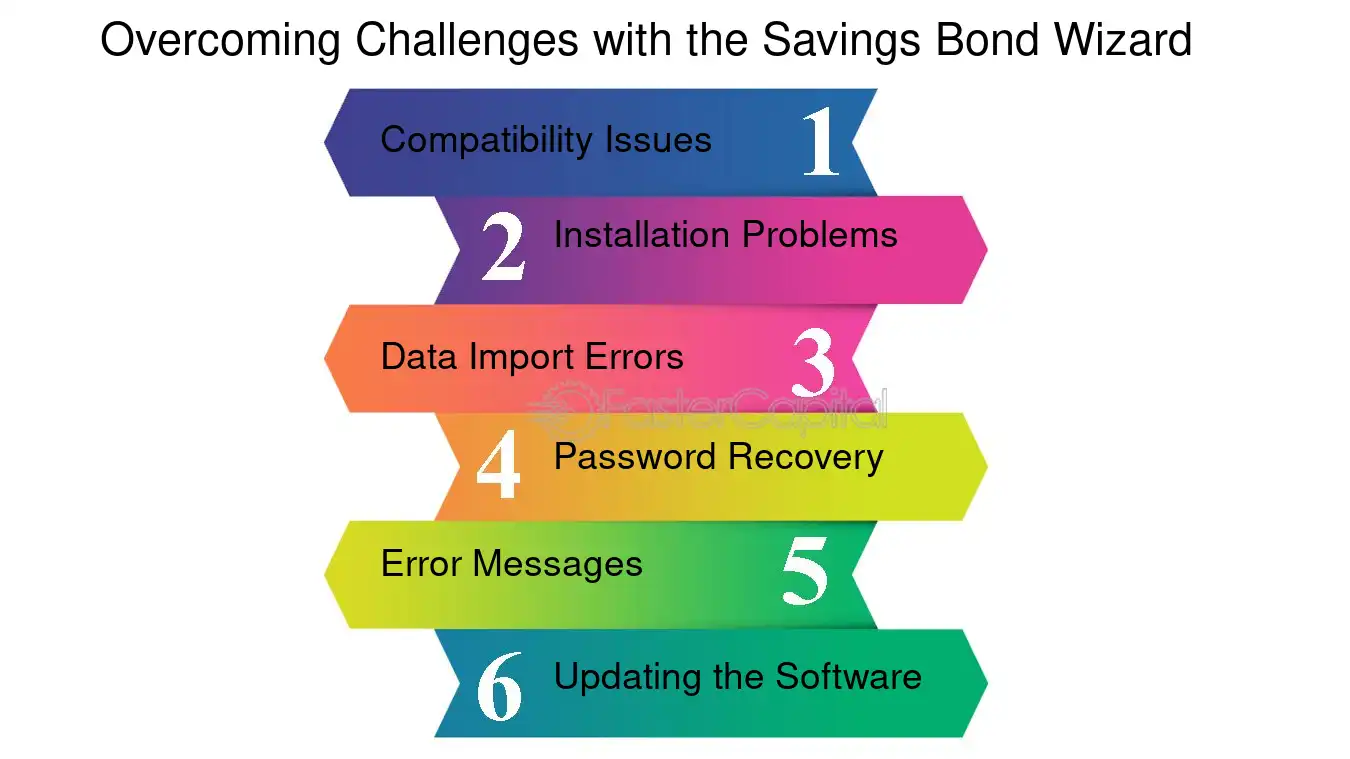 Overcoming Challenges with the Savings Bond Wizard

Compatibility Issues 1

2 Installation Problems

Data Import Errors 3

FasterCapital

4 Password Recovery

Error Messages 5

6 Updating the Software